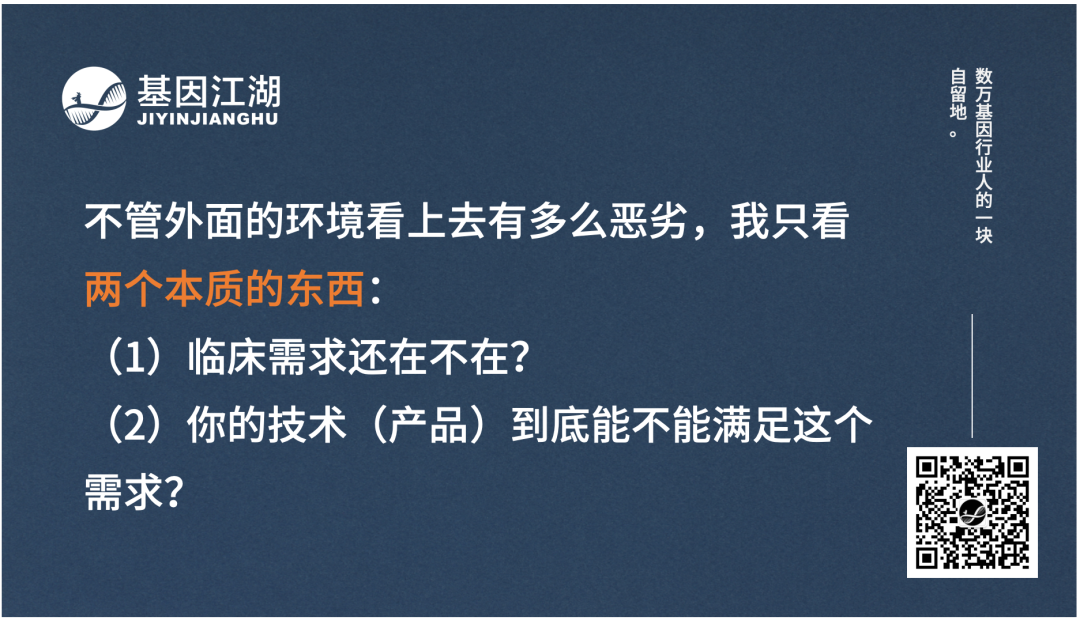 基因江湖
JIYINJIANGHU

数万基因行业人的一块自留地。

不管外面的环境看上去有多么恶劣，我只看两个本质的东西：
（1）临床需求还在不在？
（2）你的技术（产品）到底能不能满足这个需求？